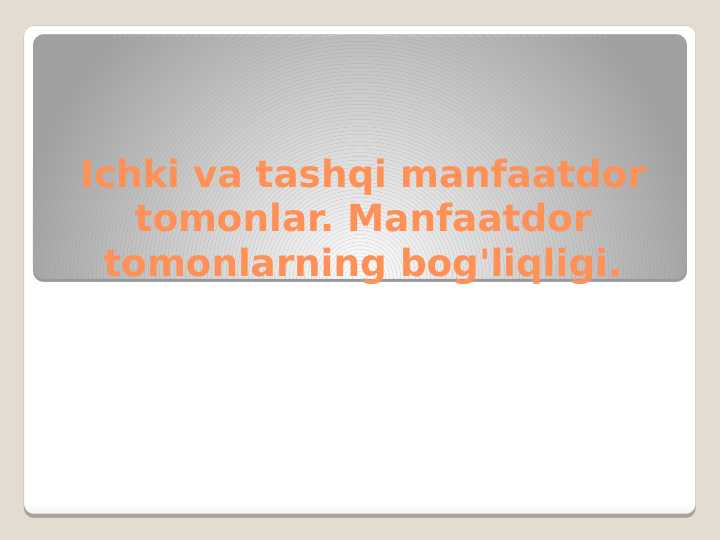 Ichki va tashqi manfaatdor tomonlar. Manfaatdor tomonlarning bog'liqligi.